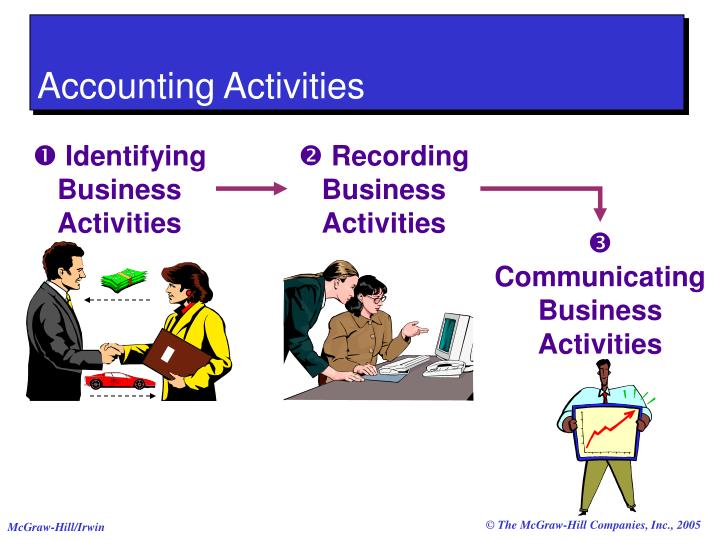 Accounting Activities

❶ Identifying Business Activities

❷ Recording Business Activities

❸ Communicating Business Activities

McGraw-Hill/Irwin

© The McGraw-Hill Companies, Inc., 2005